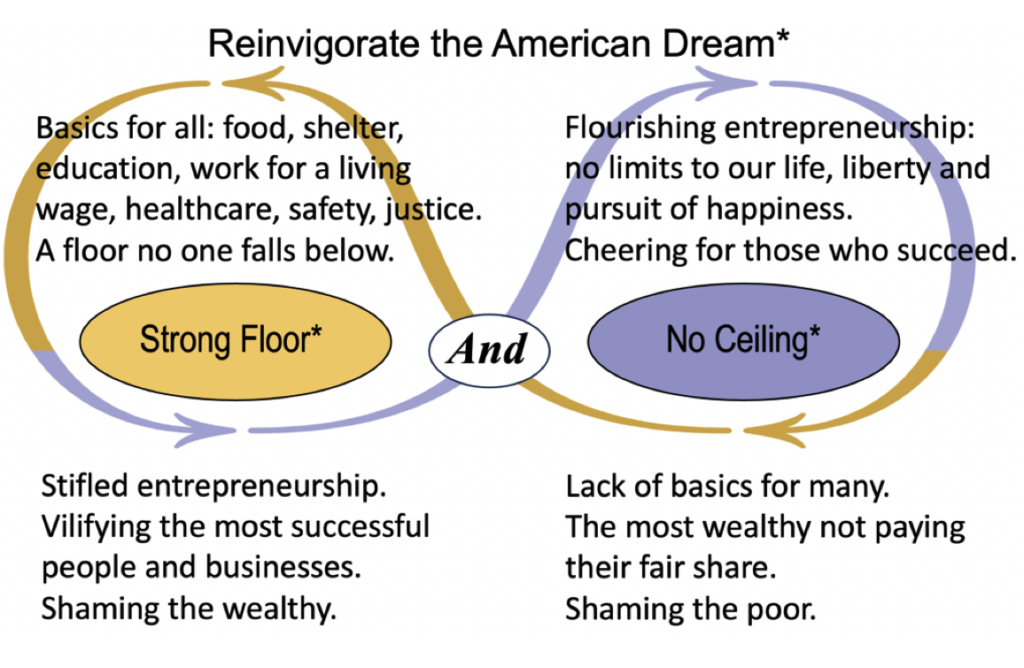 Reinvigorate the American Dream*

Basics for all: food, shelter, education, work for a living wage, healthcare, safety, justice. A floor no one falls below.

Flourishing entrepreneurship: no limits to our life, liberty and pursuit of happiness. Cheering for those who succeed.

Strong Floor*

And

No Ceiling*

Stifled entrepreneurship. Vilifying the most successful people and businesses. Shaming the wealthy.

Lack of basics for many. The most wealthy not paying their fair share. Shaming the poor.